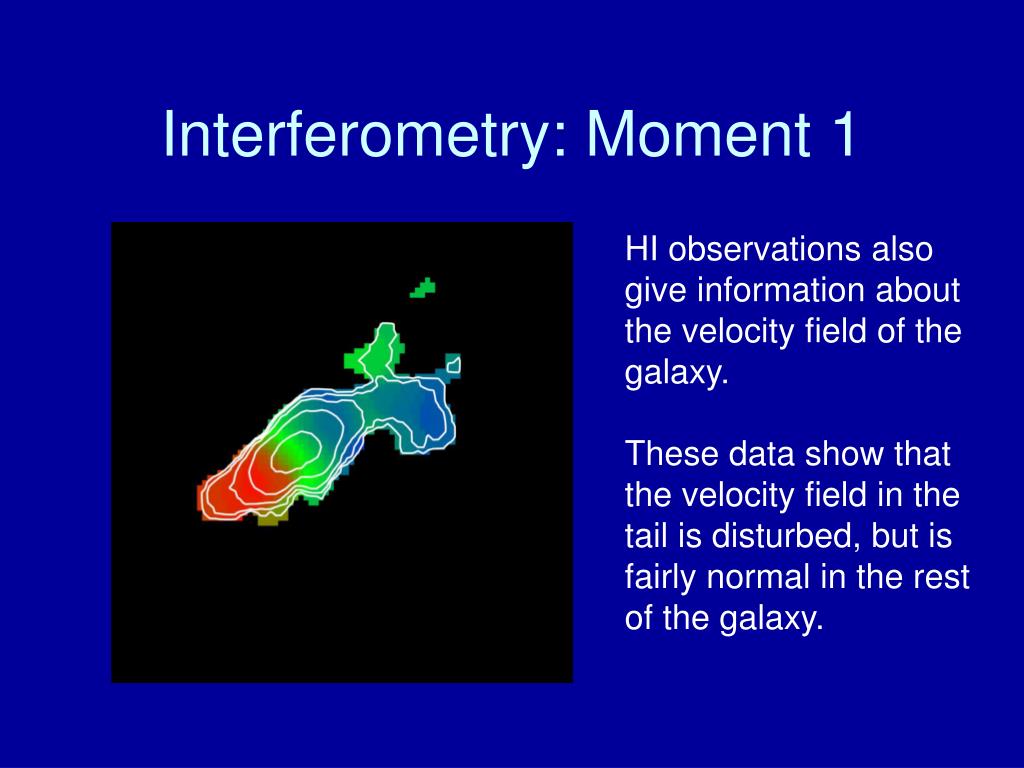 Interferometry: Moment 1

HI observations also give information about the velocity field of the galaxy.

These data show that the velocity field in the tail is disturbed, but is fairly normal in the rest of the galaxy.